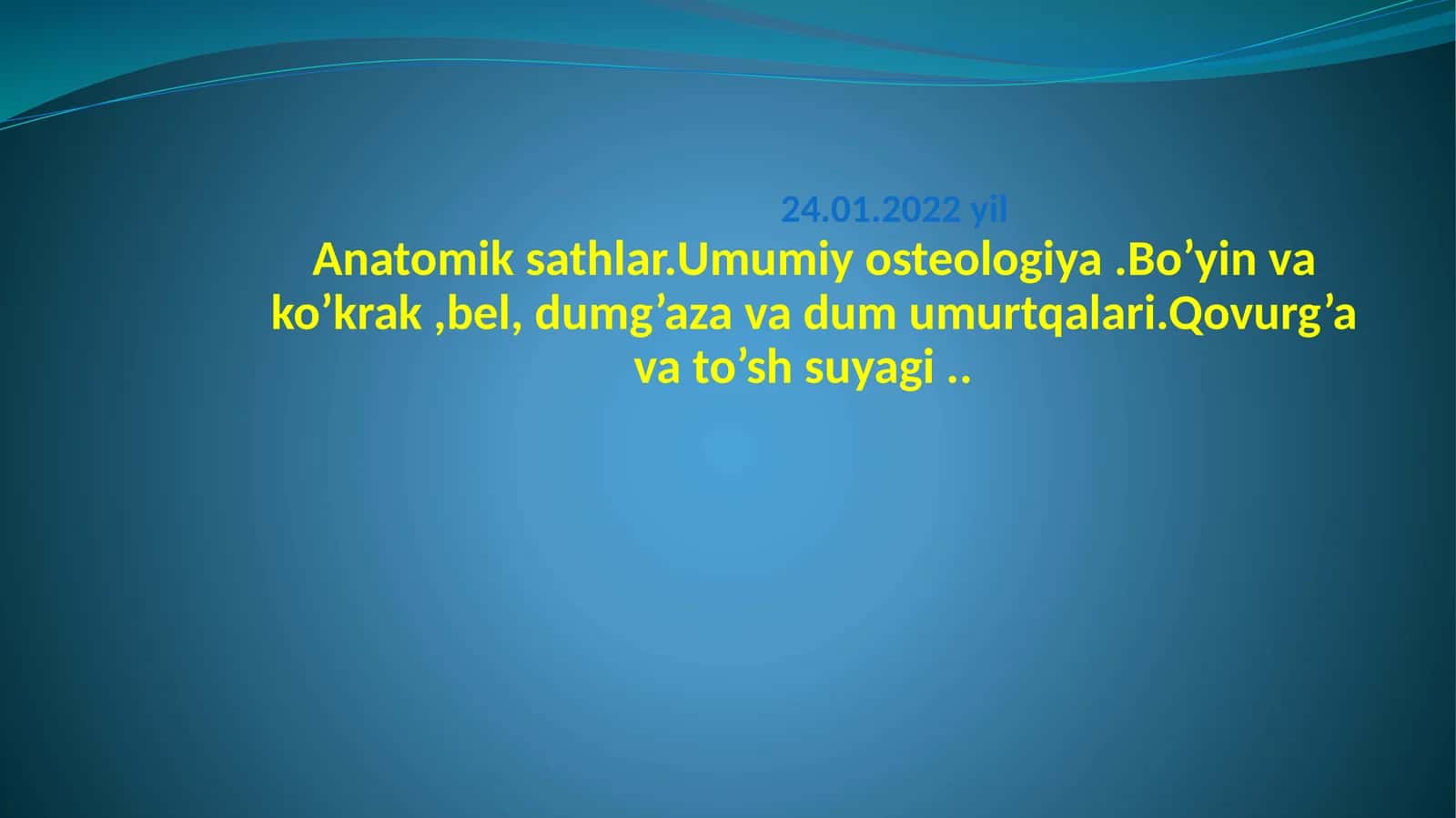 24.01.2022 yil

Anatomik sathlar.Umumiy osteologiya .Bo’yin va ko’krak ,bel, dumg’aza va dum umurtqalari.Qovurg’a va to’sh suyagi ..